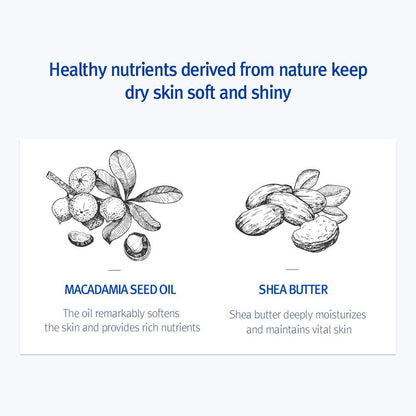 Healthy nutrients derived from nature keep dry skin soft and shiny

MACADAMIA SEED OIL

The oil remarkably softens the skin and provides rich nutrients

SHEA BUTTER

Shea butter deeply moisturizes and maintains vital skin